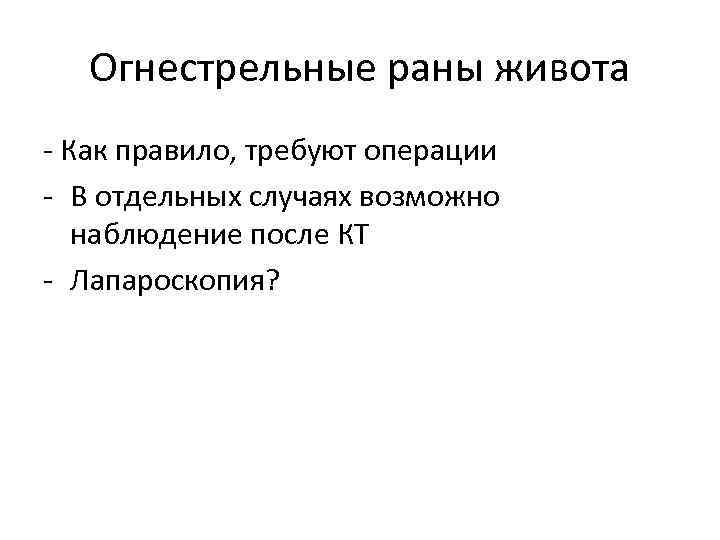 Огнестрельные раны живота

- Как правило, требуют операции
- В отдельных случаях возможно наблюдение после КТ
- Лапароскопия?